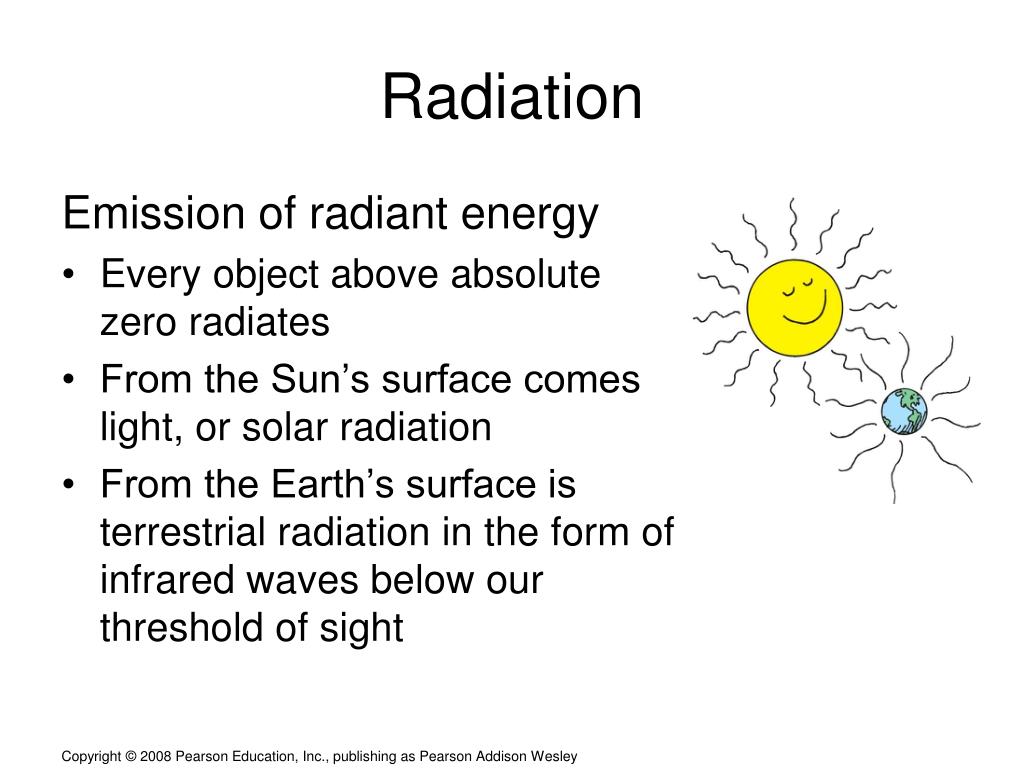 Radiation

Emission of radiant energy

• Every object above absolute zero radiates
• From the Sun’s surface comes light, or solar radiation
• From the Earth’s surface is terrestrial radiation in the form of infrared waves below our threshold of sight

Copyright © 2008 Pearson Education, Inc., publishing as Pearson Addison Wesley